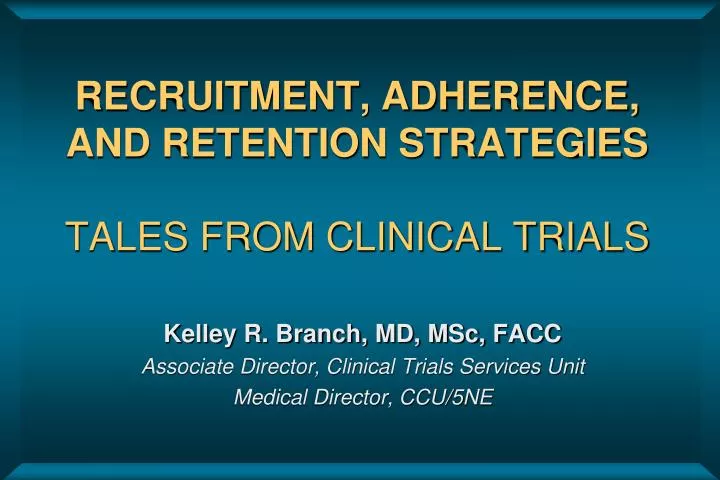 RECRUITMENT, ADHERENCE, AND RETENTION STRATEGIES

TALES FROM CLINICAL TRIALS

Kelley R. Branch, MD, MSc, FACC
Associate Director, Clinical Trials Services Unit
Medical Director, CCU/5NE